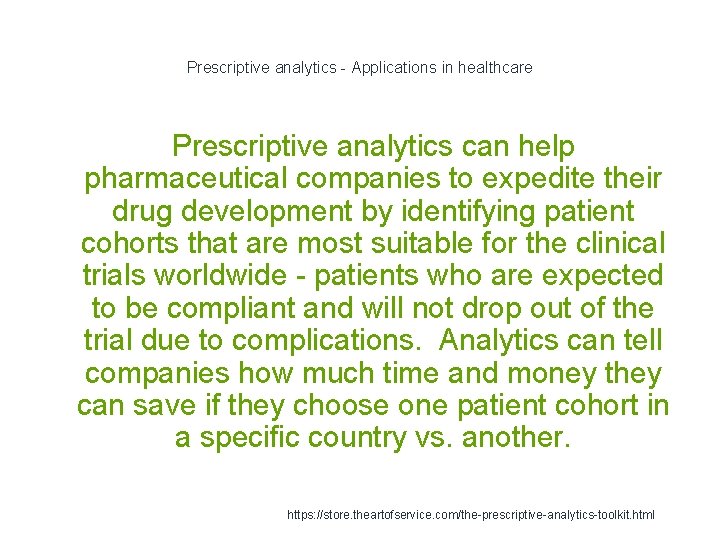 Prescriptive analytics - Applications in healthcare

Prescriptive analytics can help pharmaceutical companies to expedite their drug development by identifying patient cohorts that are most suitable for the clinical trials worldwide - patients who are expected to be compliant and will not drop out of the trial due to complications.  Analytics can tell companies how much time and money they can save if they choose one patient cohort in a specific country vs. another.

https://store.theartofservice.com/the-prescriptive-analytics-toolkit.html